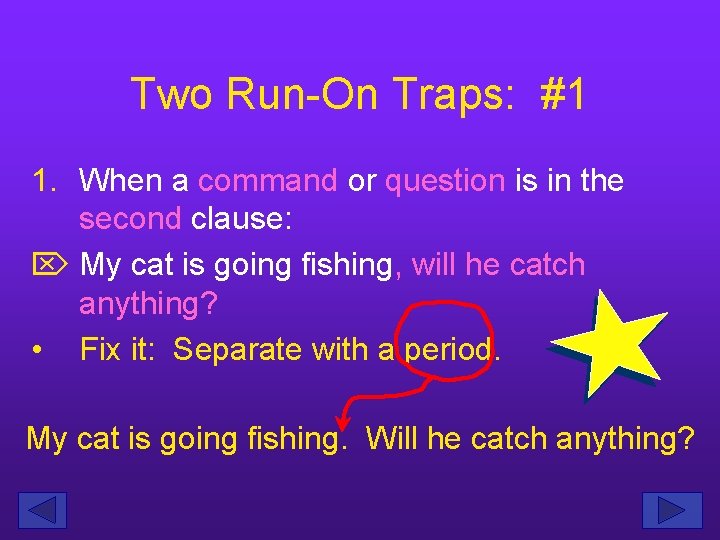 Two Run-On Traps: #1

1. When a command or question is in the second clause:

My cat is going fishing, will he catch anything?

• Fix it: Separate with a period.

My cat is going fishing. Will he catch anything?